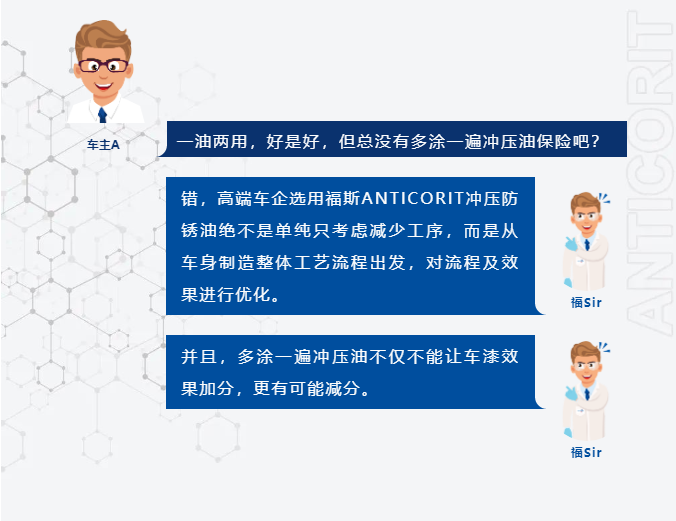 车主A

一油两用，好是好，但总没有多涂一遍冲压油保险吧？

错，高端车企选用福斯ANTICORIT冲压防锈油绝不是单纯只考虑减少工序，而是从车身制造整体工艺流程出发，对流程及效果进行优化。

福Sir

并且，多涂一遍冲压油不仅不能让车漆效果加分，更有可能减分。

福Sir

ANTICORIT